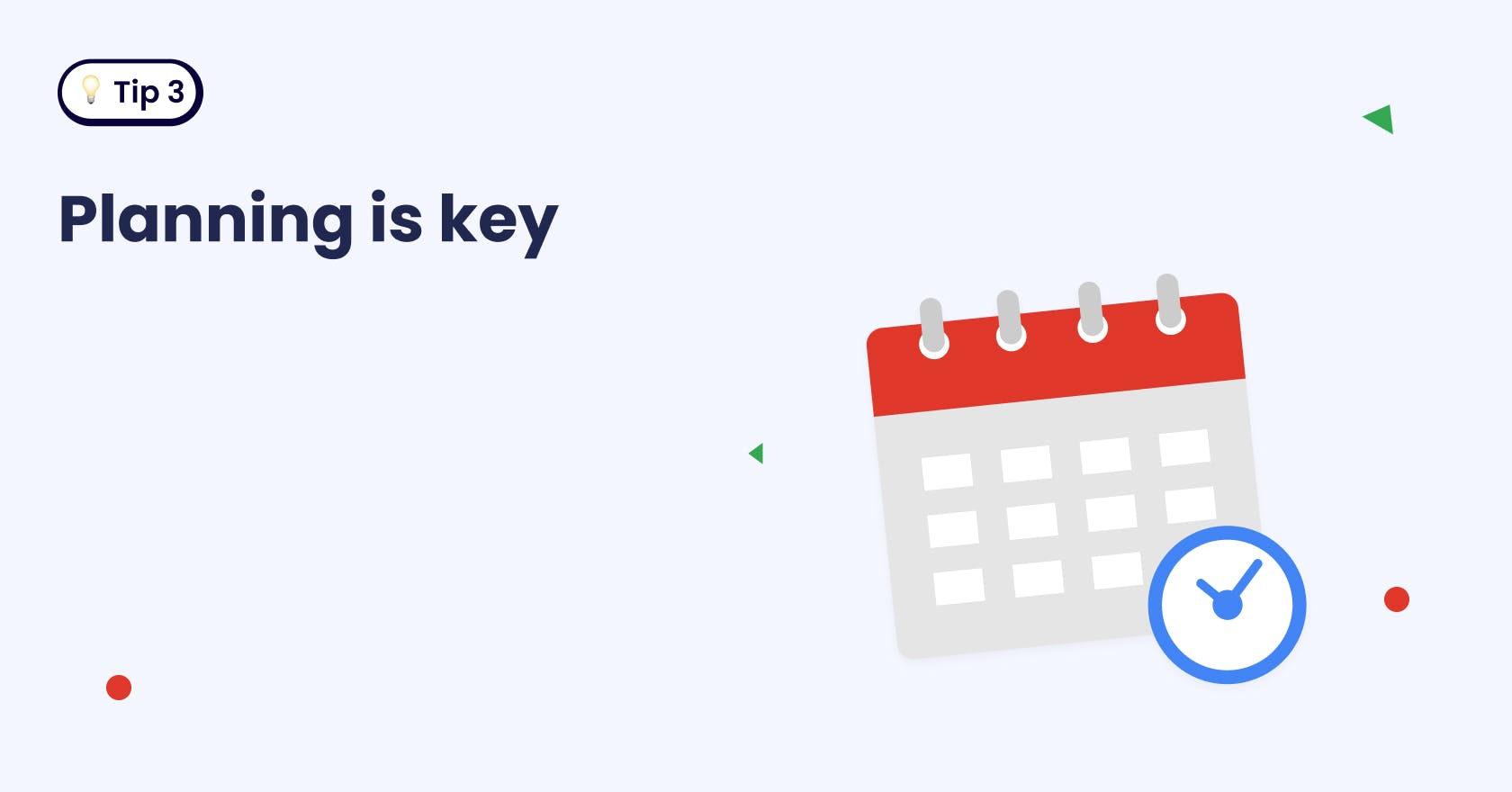 Tip 3

Planning is key